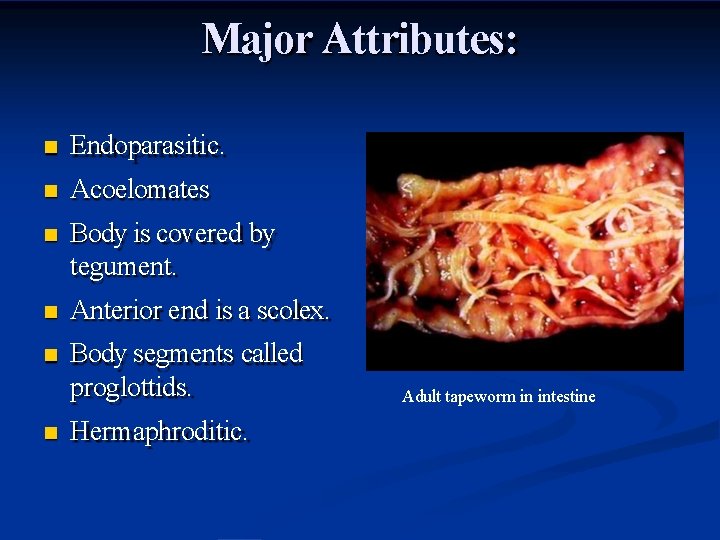 Major Attributes:

- Endoparasitic.
- Acoelomates
- Body is covered by tegument.
- Anterior end is a scolex.
- Body segments called proglottids.
- Hermaphroditic.

Adult tapeworm in intestine